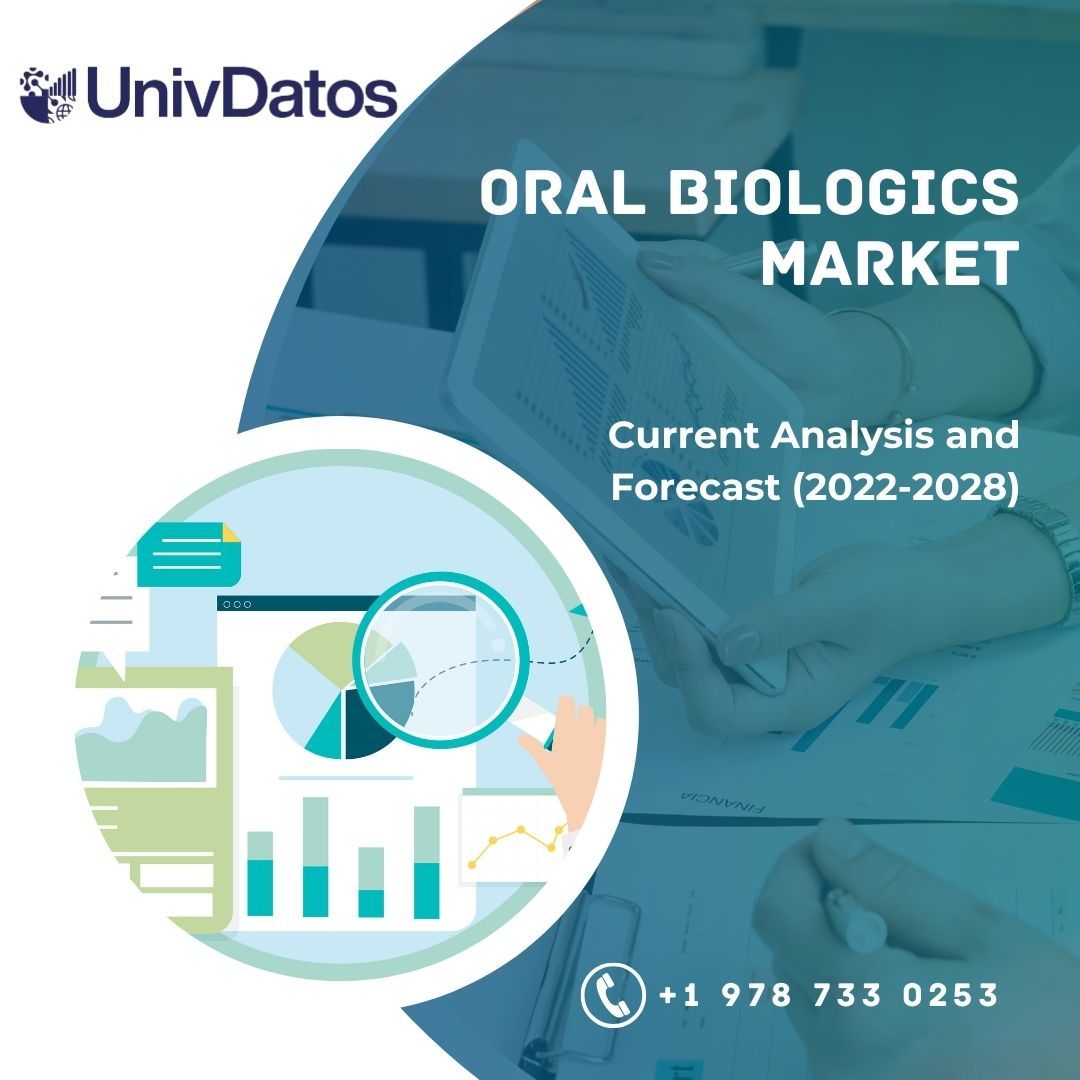 UnivDatos

ORAL BIOLOGICS MARKET

Current Analysis and Forecast (2022-2028)

FINANCIA

+1 978 733 0253